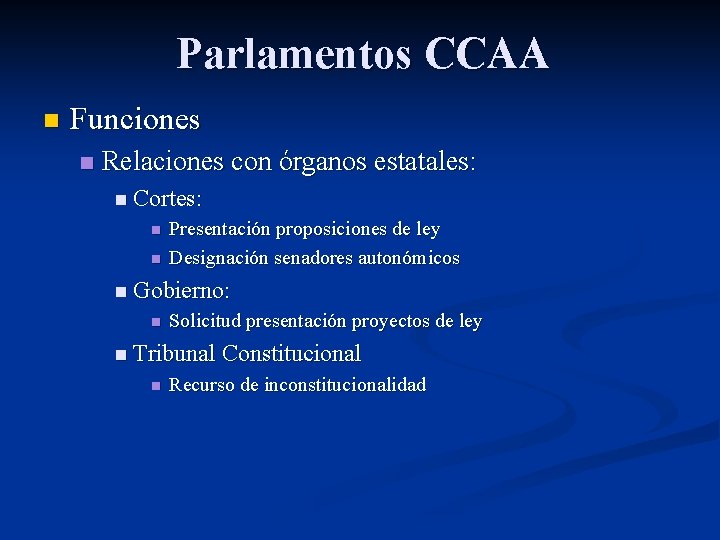 Parlamentos CCAA

Funciones

Relaciones con órganos estatales:

Cortes:

Presentación proposiciones de ley

Designación senadores autonómicos

Gobierno:

Solicitud presentación proyectos de ley

Tribunal Constitucional

Recurso de inconstitucionalidad